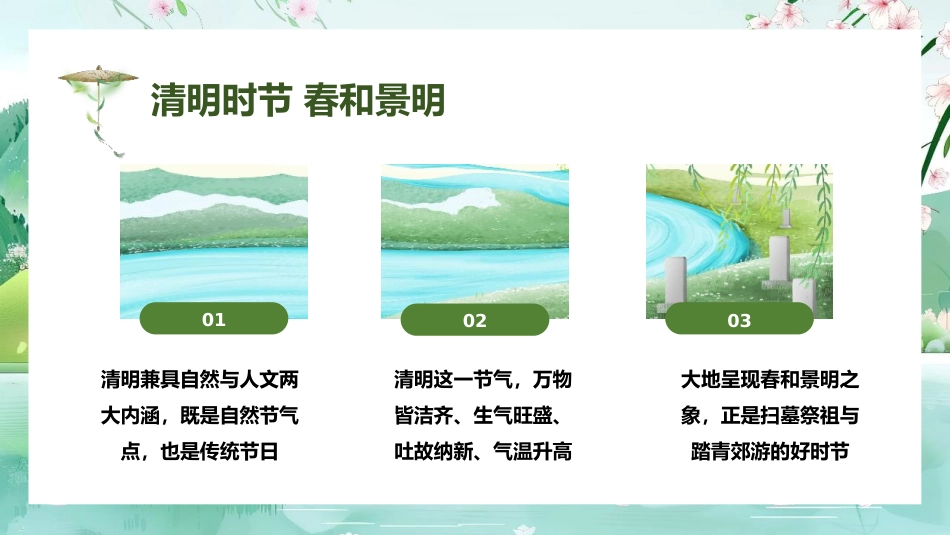 清明时节 春和景明

01

清明兼具自然与人文两大内涵，既是自然节气点，也是传统节日

02

清明这一节气，万物皆洁齐、生气旺盛、吐故纳新、气温升高

03

大地呈现春和景明之象，正是扫墓祭祖与踏青郊游的好时节